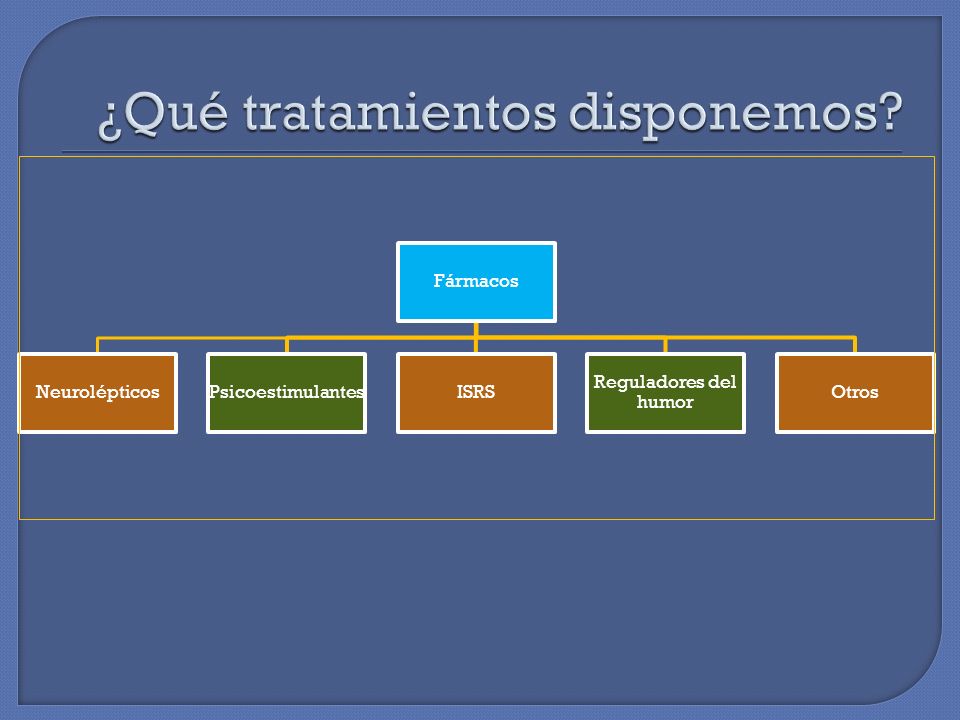 ¿Qué tratamientos disponemos?

Fármacos

Neurolépticos

Psicoestimulantes

ISRS

Reguladores del humor

Otros